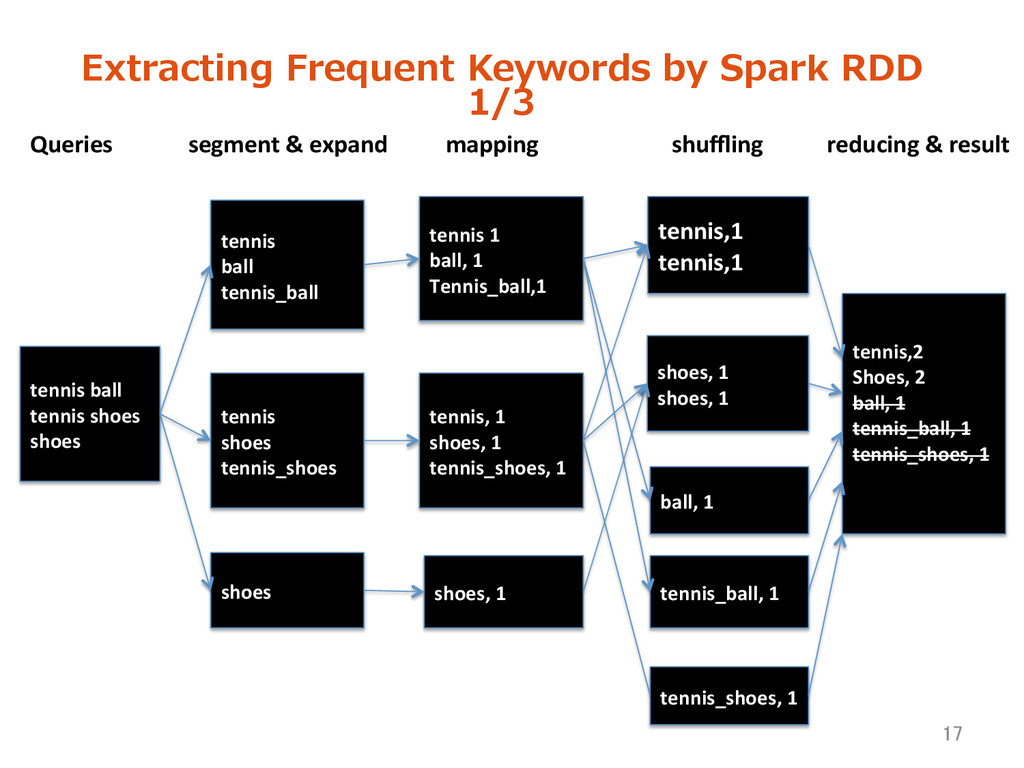 Extracting Frequent Keywords by Spark RDD 1/3

Queries

segment & expand

mapping

shuffling

reducing & result

tennis ball
tennis shoes
shoes

tennis
ball
tennis_ball

tennis
shoes
tennis_shoes

shoes

tennis 1
ball, 1
Tennis_ball,1

tennis, 1
shoes, 1
tennis_shoes, 1

shoes, 1

tennis,1
tennis,1

shoes, 1
shoes, 1

ball, 1

tennis_ball, 1

tennis_shoes, 1

tennis,2
Shoes, 2
~~ball, 1~~
~~tennis_ball, 1~~
~~tennis_shoes, 1~~

17